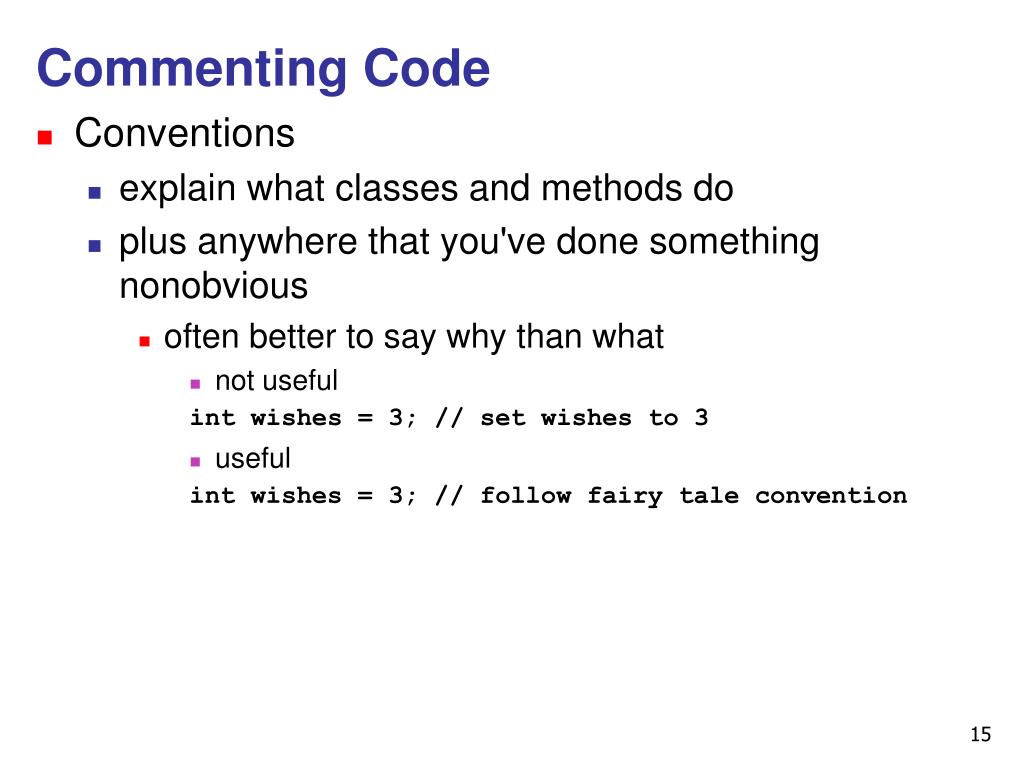 Commenting Code

Conventions

explain what classes and methods do

plus anywhere that you've done something nonobvious

often better to say why than what

not useful

int wishes = 3; // set wishes to 3

useful

int wishes = 3; // follow fairy tale convention

15